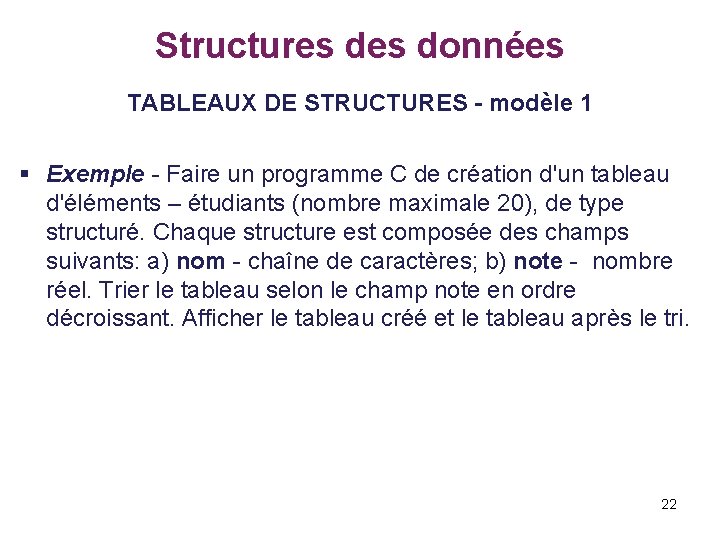 Structures des données

TABLEAUX DE STRUCTURES - modèle 1

▪ Exemple - Faire un programme C de création d'un tableau d'éléments – étudiants (nombre maximale 20), de type structuré. Chaque structure est composée des champs suivants: a) nom - chaîne de caractères; b) note - nombre réel. Trier le tableau selon le champ note en ordre décroissant. Afficher le tableau créé et le tableau après le tri.

22